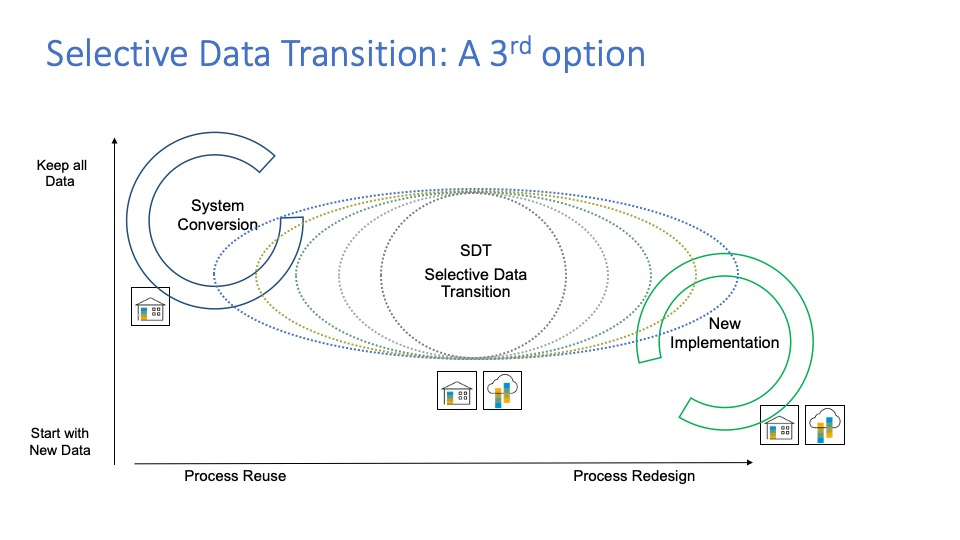 Selective Data Transition: A 3$^{rd}$ option

Keep all Data

System Conversion

SDT

Selective Data Transition

New Implementation

Start with New Data

Process Reuse

Process Redesign